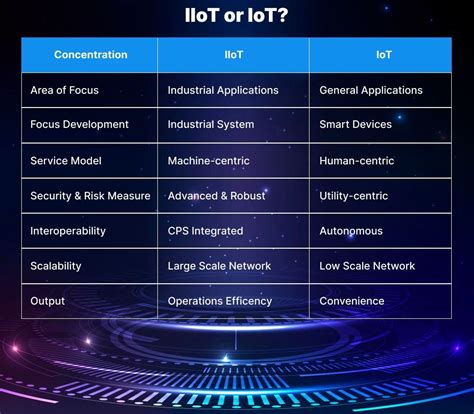 IIoT or IoT?

| Concentration | IIoT | IoT |
|---|---|---|
| Area of Focus | Industrial Applications | General Applications |
| Focus Development | Industrial System | Smart Devices |
| Service Model | Machine-centric | Human-centric |
| Security & Risk Measure | Advanced & Robust | Utility-centric |
| Interoperability | CPS Integrated | Autonomous |
| Scalability | Large Scale Network | Low Scale Network |
| Output | Operations Efficency | Convenience |